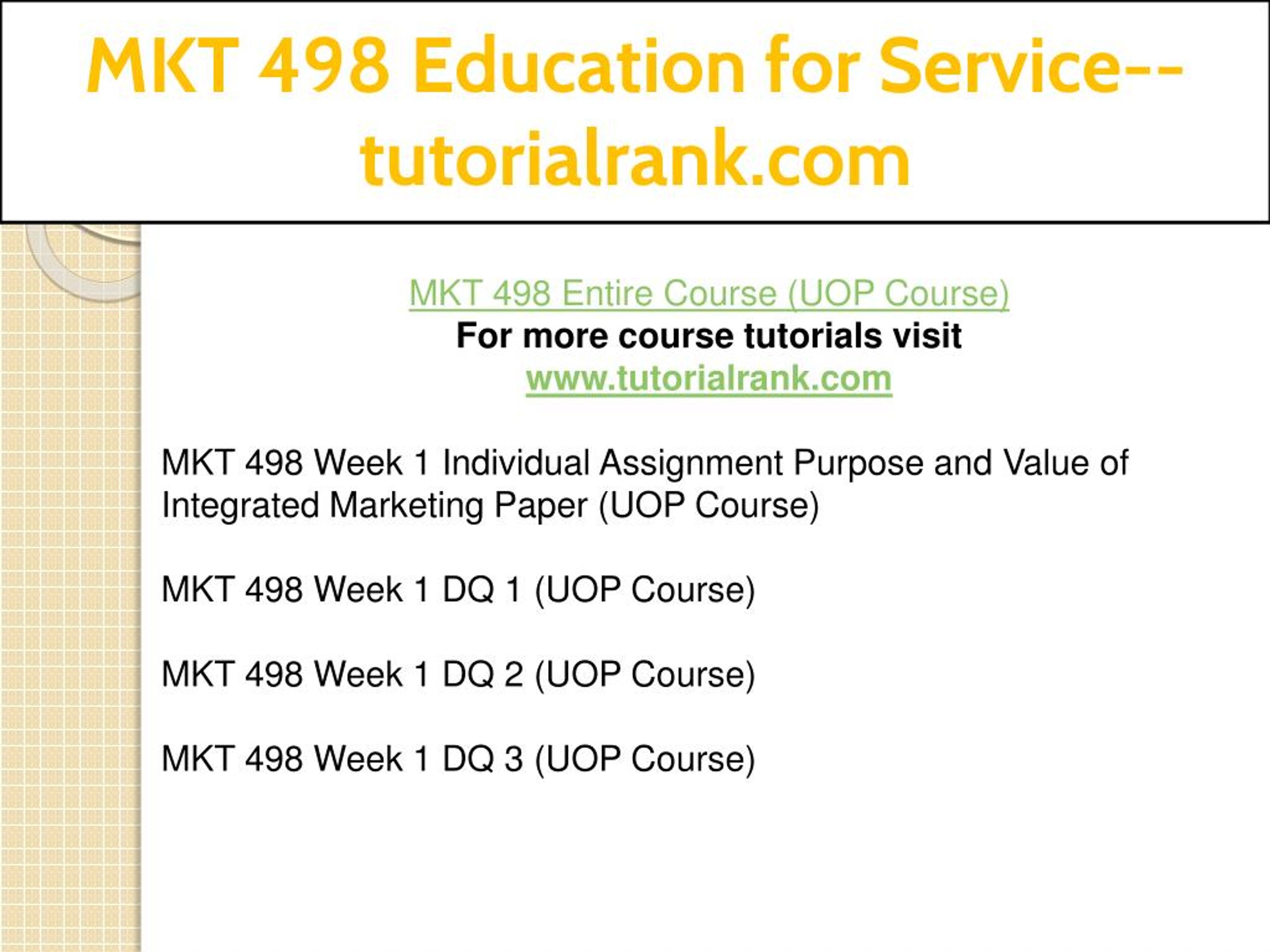 MKT 498 Education for Service--tutorialrank.com

MKT 498 Entire Course (UOP Course)
For more course tutorials visit
www.tutorialrank.com

MKT 498 Week 1 Individual Assignment Purpose and Value of Integrated Marketing Paper (UOP Course)

MKT 498 Week 1 DQ 1 (UOP Course)

MKT 498 Week 1 DQ 2 (UOP Course)

MKT 498 Week 1 DQ 3 (UOP Course)